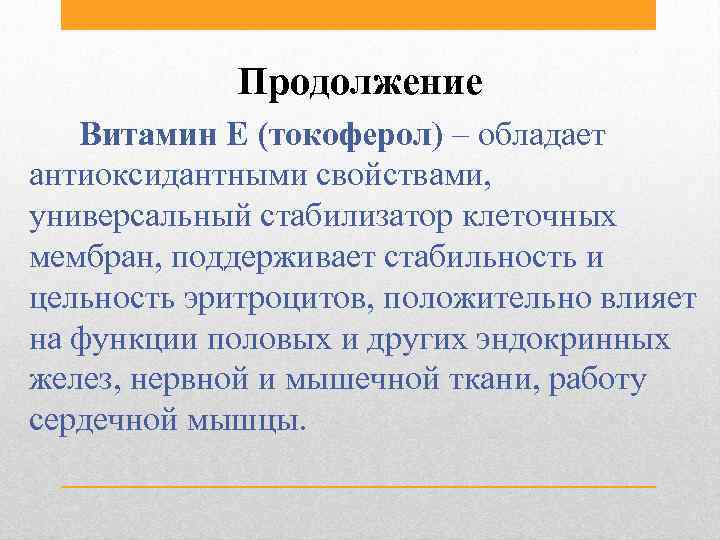 Продолжение

Витамин Е (токоферол) – обладает антиоксидантными свойствами, универсальный стабилизатор клеточных мембран, поддерживает стабильность и цельность эритроцитов, положительно влияет на функции половых и других эндокринных желез, нервной и мышечной ткани, работу сердечной мышцы.